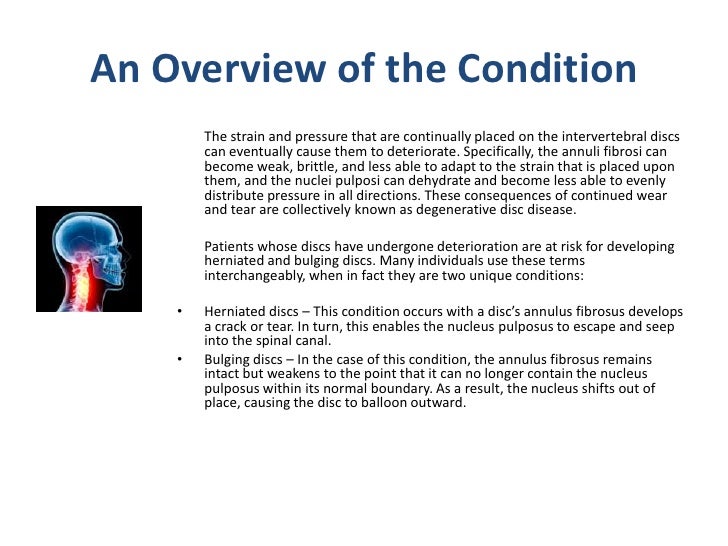 An Overview of the Condition

The strain and pressure that are continually placed on the intervertebral discs can eventually cause them to deteriorate. Specifically, the annuli fibrosi can become weak, brittle, and less able to adapt to the strain that is placed upon them, and the nuclei pulposi can dehydrate and become less able to evenly distribute pressure in all directions. These consequences of continued wear and tear are collectively known as degenerative disc disease.

Patients whose discs have undergone deterioration are at risk for developing herniated and bulging discs. Many individuals use these terms interchangeably, when in fact they are two unique conditions:

• Herniated discs – This condition occurs with a disc's annulus fibrosus develops a crack or tear. In turn, this enables the nucleus pulposus to escape and seep into the spinal canal.
• Bulging discs – In the case of this condition, the annulus fibrosus remains intact but weakens to the point that it can no longer contain the nucleus pulposus within its normal boundary. As a result, the nucleus shifts out of place, causing the disc to balloon outward.